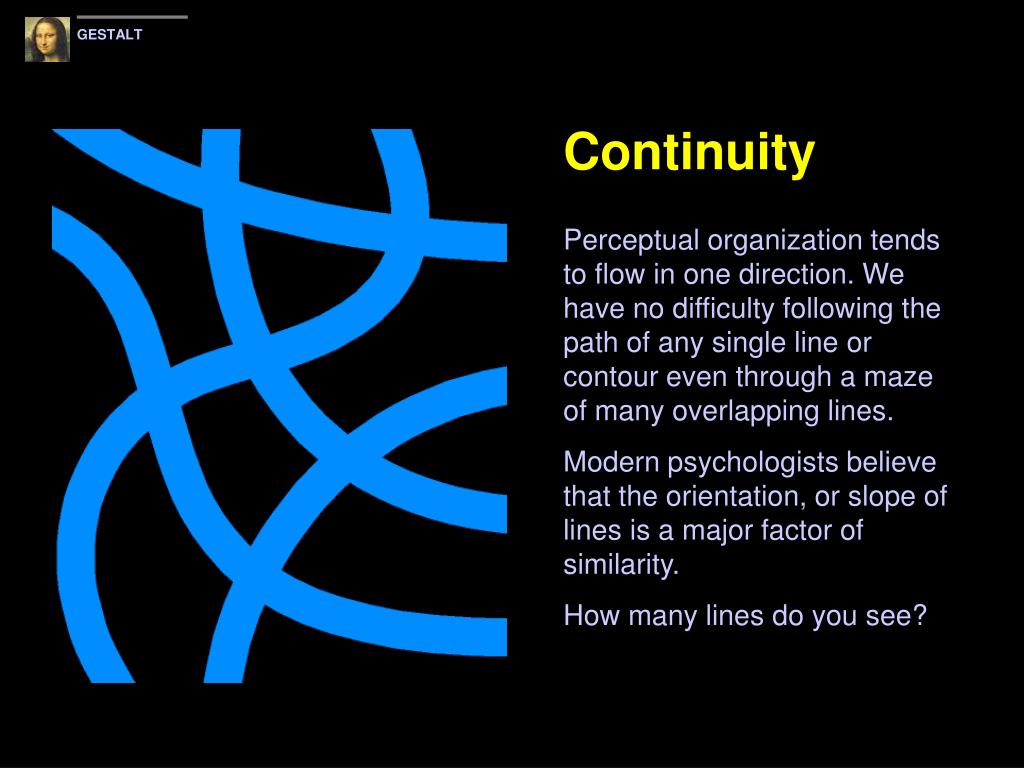 GESTALT

Continuity

Perceptual organization tends to flow in one direction. We have no difficulty following the path of any single line or contour even through a maze of many overlapping lines.

Modern psychologists believe that the orientation, or slope of lines is a major factor of similarity.

How many lines do you see?